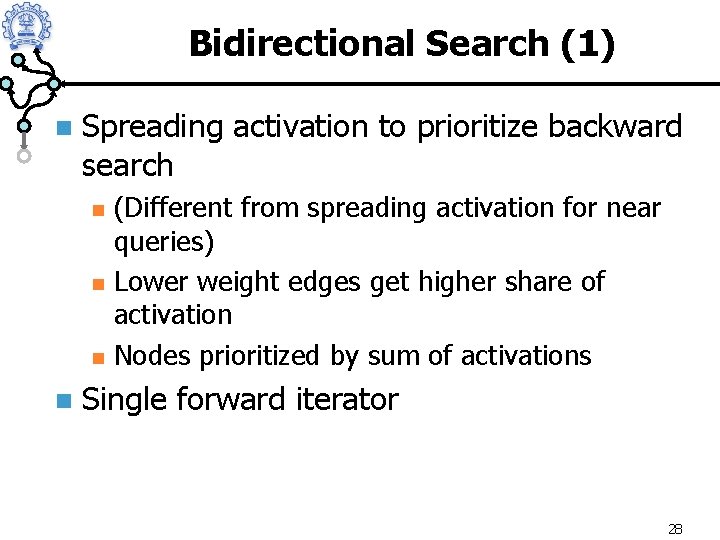 Bidirectional Search (1)

Spreading activation to prioritize backward search

(Different from spreading activation for near queries)

Lower weight edges get higher share of activation

Nodes prioritized by sum of activations

Single forward iterator

28